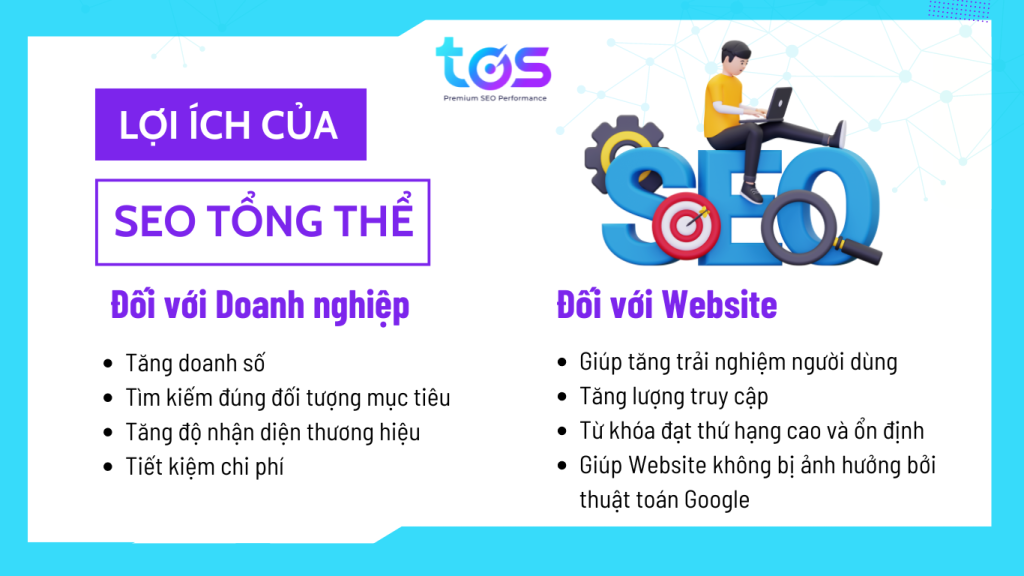 tos
Premium SEO Performance

LỢI ÍCH CỦA

SEO TỔNG THỂ

SEO

Đối với Doanh nghiệp

- Tăng doanh số
- Tìm kiếm đúng đối tượng mục tiêu
- Tăng độ nhận diện thương hiệu
- Tiết kiệm chi phí

Đối với Website

- Giúp tăng trải nghiệm người dùng
- Tăng lượng truy cập
- Từ khóa đạt thứ hạng cao và ổn định
- Giúp Website không bị ảnh hưởng bởi thuật toán Google